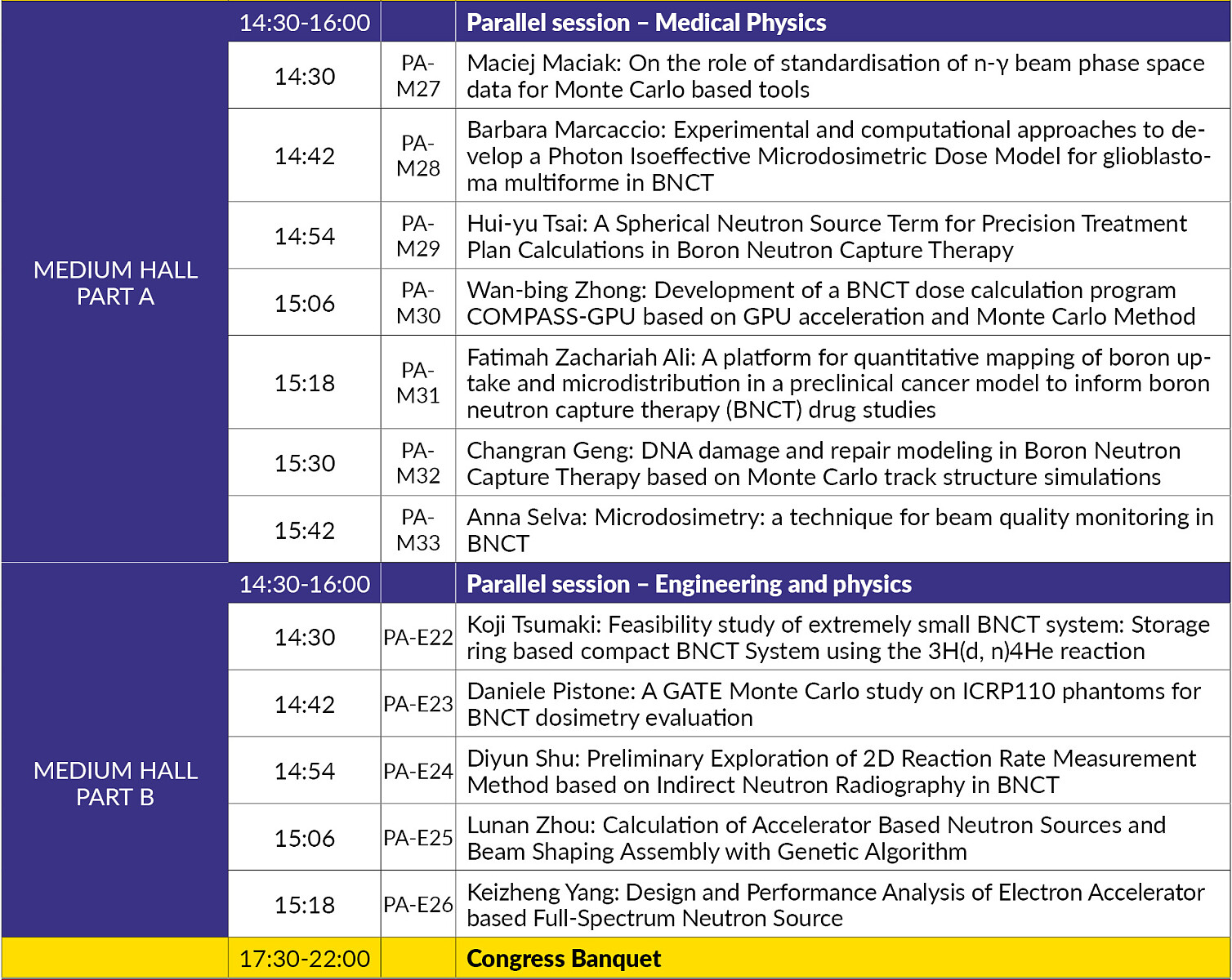 | | | | |
|---|---|---|---|
| MEDIUM HALL PART A | 14:30-16:00 | | **Parallel session – Medical Physics** |
| | 14:30 | PA-M27 | Maciej Maciak: On the role of standardisation of n-γ beam phase space data for Monte Carlo based tools |
| | 14:42 | PA-M28 | Barbara Marcaccio: Experimental and computational approaches to develop a Photon Isoeffective Microdosimetric Dose Model for glioblastoma multiforme in BNCT |
| | 14:54 | PA-M29 | Hui-yu Tsai: A Spherical Neutron Source Term for Precision Treatment Plan Calculations in Boron Neutron Capture Therapy |
| | 15:06 | PA-M30 | Wan-bing Zhong: Development of a BNCT dose calculation program COMPASS-GPU based on GPU acceleration and Monte Carlo Method |
| | 15:18 | PA-M31 | Fatimah Zachariah Ali: A platform for quantitative mapping of boron uptake and microdistribution in a preclinical cancer model to inform boron neutron capture therapy (BNCT) drug studies |
| | 15:30 | PA-M32 | Changran Geng: DNA damage and repair modeling in Boron Neutron Capture Therapy based on Monte Carlo track structure simulations |
| | 15:42 | PA-M33 | Anna Selva: Microdosimetry: a technique for beam quality monitoring in BNCT |
| MEDIUM HALL PART B | 14:30-16:00 | | **Parallel session – Engineering and physics** |
| | 14:30 | PA-E22 | Koji Tsumaki: Feasibility study of extremely small BNCT system: Storage ring based compact BNCT System using the 3H(d, n)4He reaction |
| | 14:42 | PA-E23 | Daniele Pistone: A GATE Monte Carlo study on ICRP110 phantoms for BNCT dosimetry evaluation |
| | 14:54 | PA-E24 | Diyun Shu: Preliminary Exploration of 2D Reaction Rate Measurement Method based on Indirect Neutron Radiography in BNCT |
| | 15:06 | PA-E25 | Lunan Zhou: Calculation of Accelerator Based Neutron Sources and Beam Shaping Assembly with Genetic Algorithm |
| | 15:18 | PA-E26 | Keizheng Yang: Design and Performance Analysis of Electron Accelerator based Full-Spectrum Neutron Source |
| | 17:30-22:00 | | **Congress Banquet** |